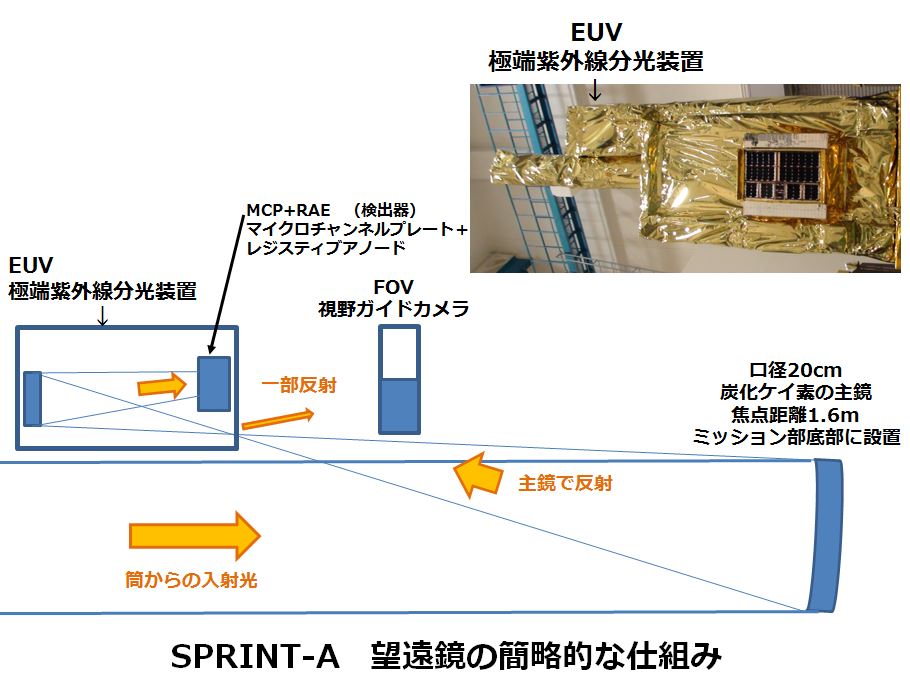 EUV
極端紫外線分光装置

MCP+RAE　（検出器）
マイクロチャンネルプレート+
レジスティブアノード

EUV
極端紫外線分光装置

FOV
視野ガイドカメラ

一部反射

口径20cm
炭化ケイ素の主鏡
焦点距離1.6m
ミッション部底部に設置

主鏡で反射

筒からの入射光

SPRINT-A　望遠鏡の簡略的な仕組み